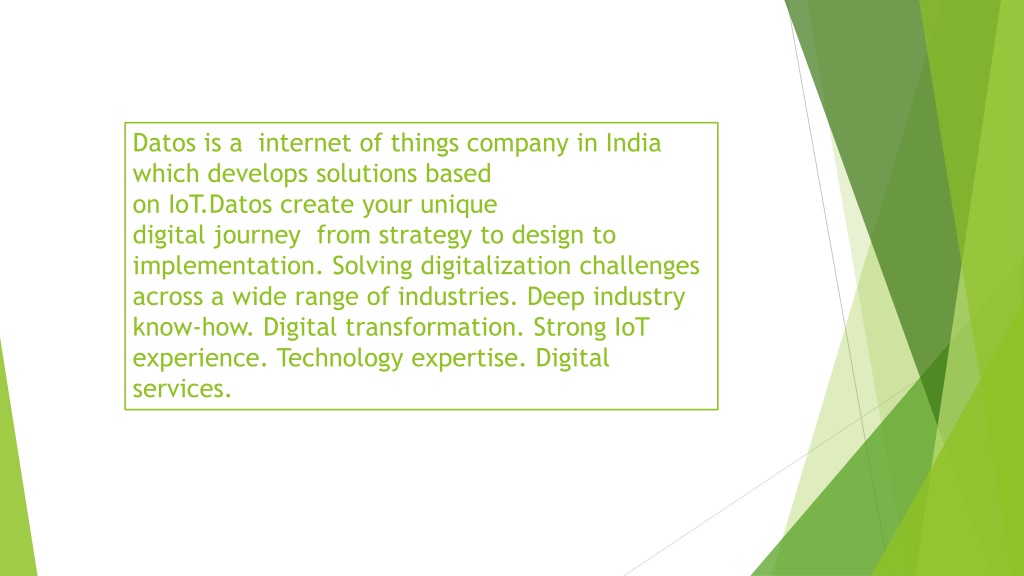 Datos is a internet of things company in India which develops solutions based on IoT.Datos create your unique digital journey from strategy to design to implementation. Solving digitalization challenges across a wide range of industries. Deep industry know-how. Digital transformation. Strong IoT experience. Technology expertise. Digital services.